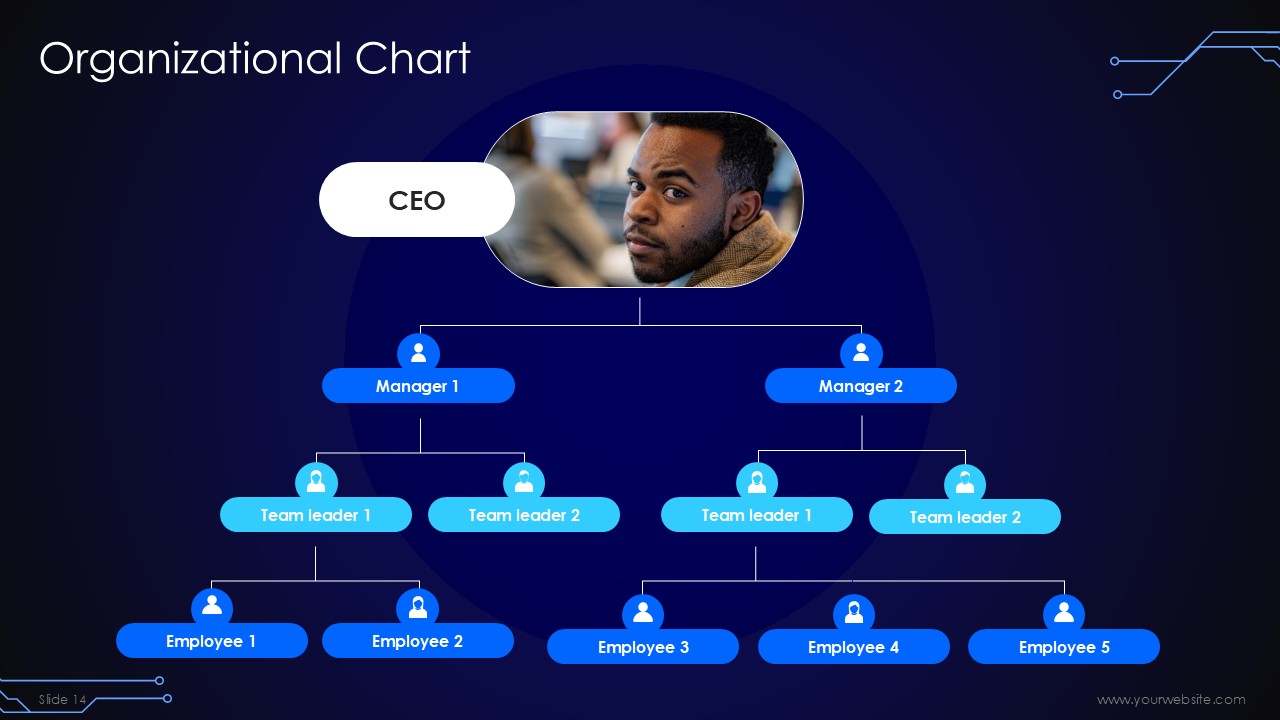 Organizational Chart

CEO

Manager 1

Manager 2

Team leader 1

Team leader 2

Team leader 1

Team leader 2

Employee 1

Employee 2

Employee 3

Employee 4

Employee 5

Slide 14

www.yourwebsite.com